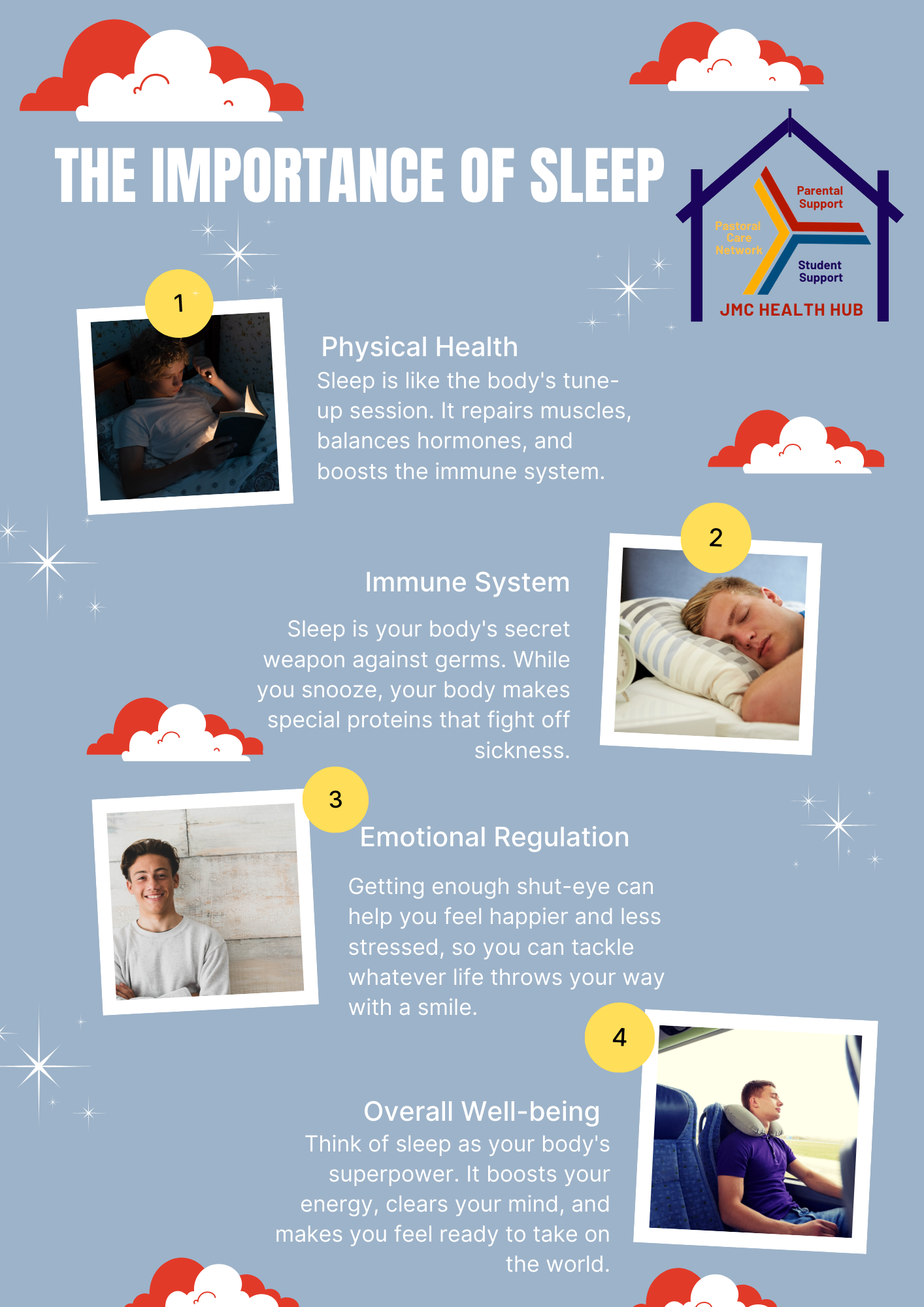 THE IMPORTANCE OF SLEEP

Parental Support

Pastoral Care Network

Student Support

JMC HEALTH HUB

1

Physical Health
Sleep is like the body's tune-up session. It repairs muscles, balances hormones, and boosts the immune system.

2

Immune System

Sleep is your body's secret weapon against germs. While you snooze, your body makes special proteins that fight off sickness.

3

Emotional Regulation

Getting enough shut-eye can help you feel happier and less stressed, so you can tackle whatever life throws your way with a smile.

4

Overall Well-being
Think of sleep as your body's superpower. It boosts your energy, clears your mind, and makes you feel ready to take on the world.